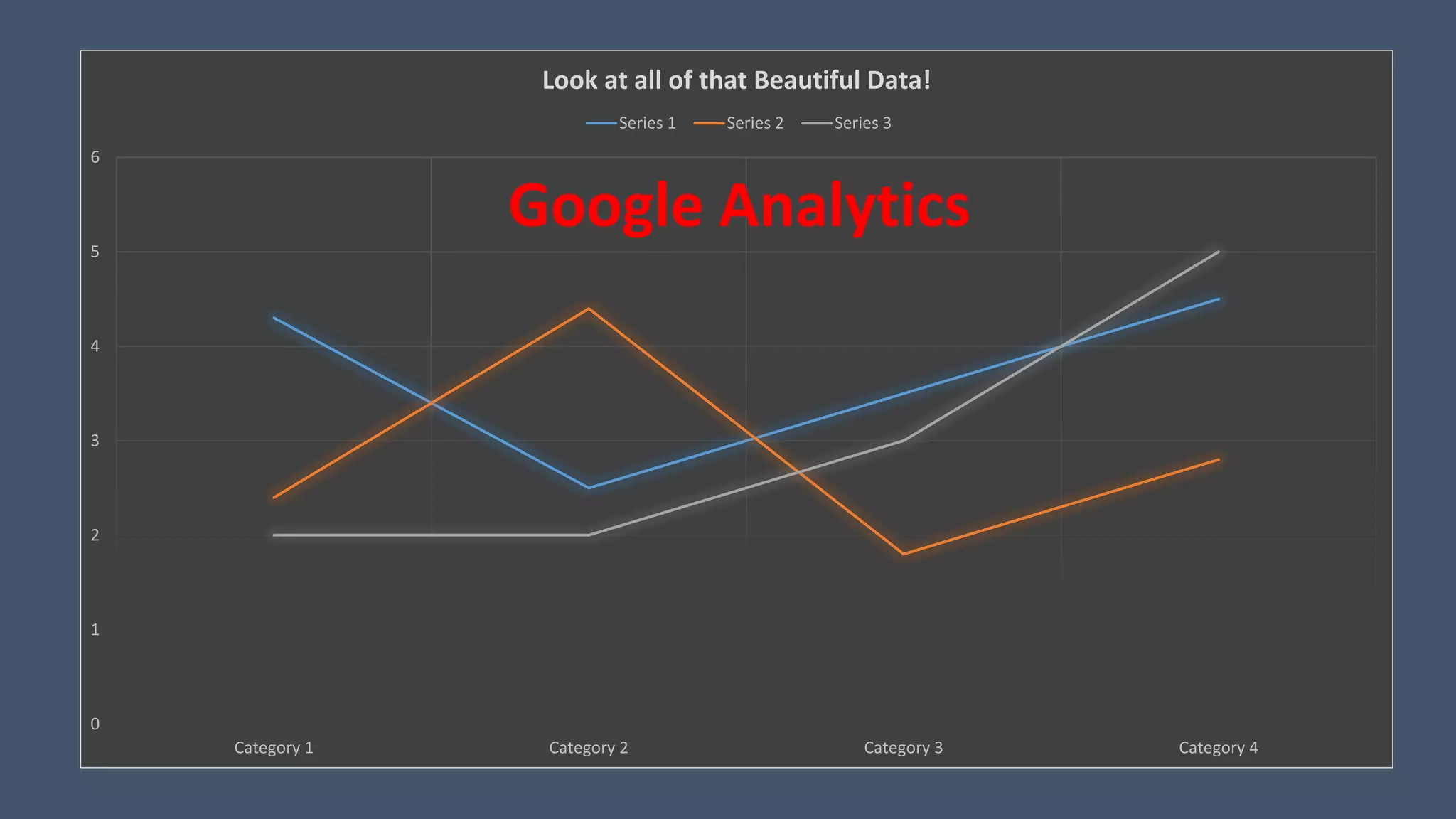 Look at all of that Beautiful Data!

Series 1 Series 2 Series 3

Google Analytics

6
5
4
3
2
1
0

Category 1
Category 2
Category 3
Category 4